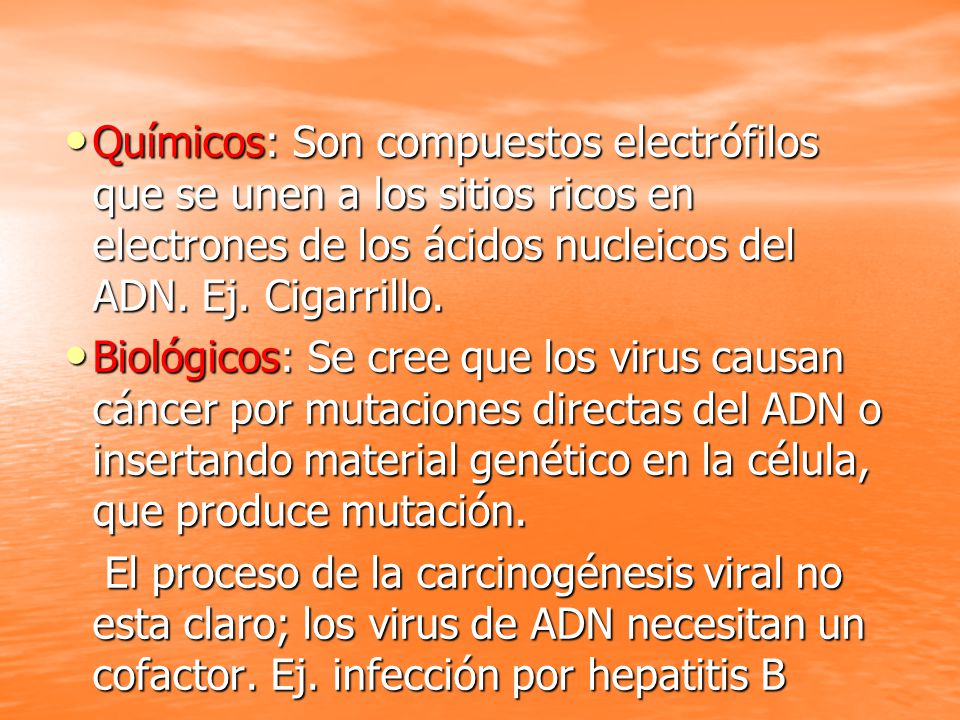 • Químicos: Son compuestos electrófilos que se unen a los sitios ricos en electrones de los ácidos nucleicos del ADN. Ej. Cigarrillo.

• Biológicos: Se cree que los virus causan cáncer por mutaciones directas del ADN o insertando material genético en la célula, que produce mutación.

El proceso de la carcinogénesis viral no esta claro; los virus de ADN necesitan un cofactor. Ej. infección por hepatitis B